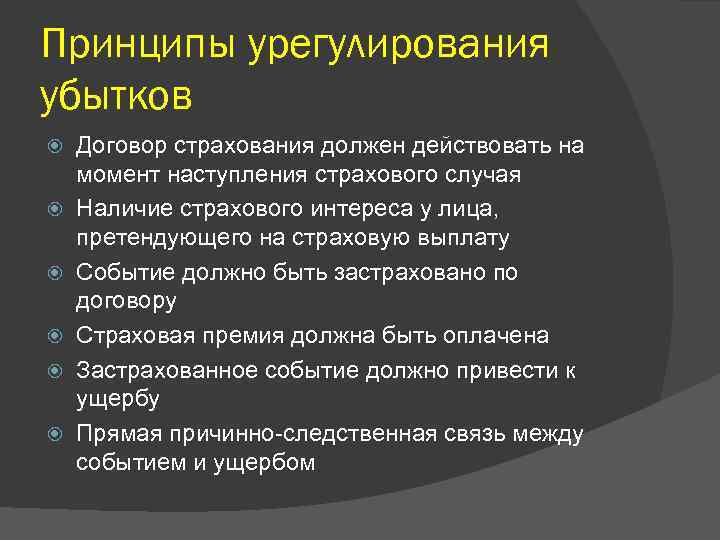 Принципы урегулирования убытков

Договор страхования должен действовать на момент наступления страхового случая

Наличие страхового интереса у лица, претендующего на страховую выплату

Событие должно быть застраховано по договору

Страховая премия должна быть оплачена

Застрахованное событие должно привести к ущербу

Прямая причинно-следственная связь между событием и ущербом